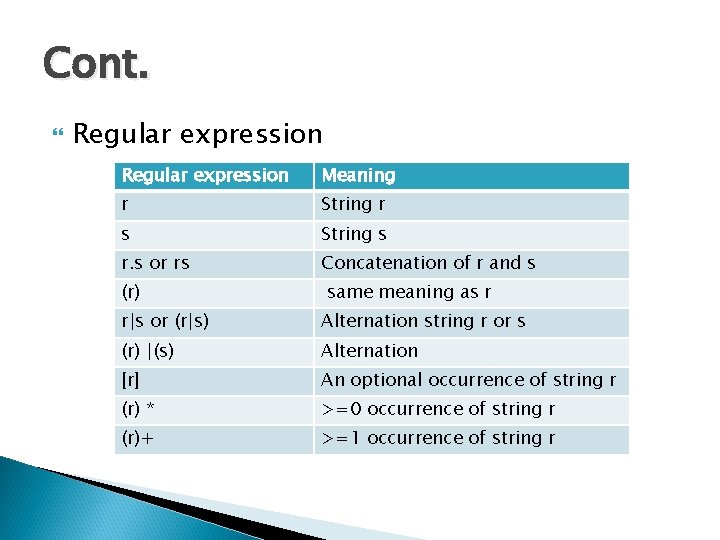 Cont.

Regular expression

| Regular expression | Meaning |
|---|---|
| r | String r |
| s | String s |
| r.s or rs | Concatenation of r and s |
| (r) | same meaning as r |
| r\|s or (r\|s) | Alternation string r or s |
| (r) \|(s) | Alternation |
| [r] | An optional occurrence of string r |
| (r) * | >=0 occurrence of string r |
| (r)+ | >=1 occurrence of string r |